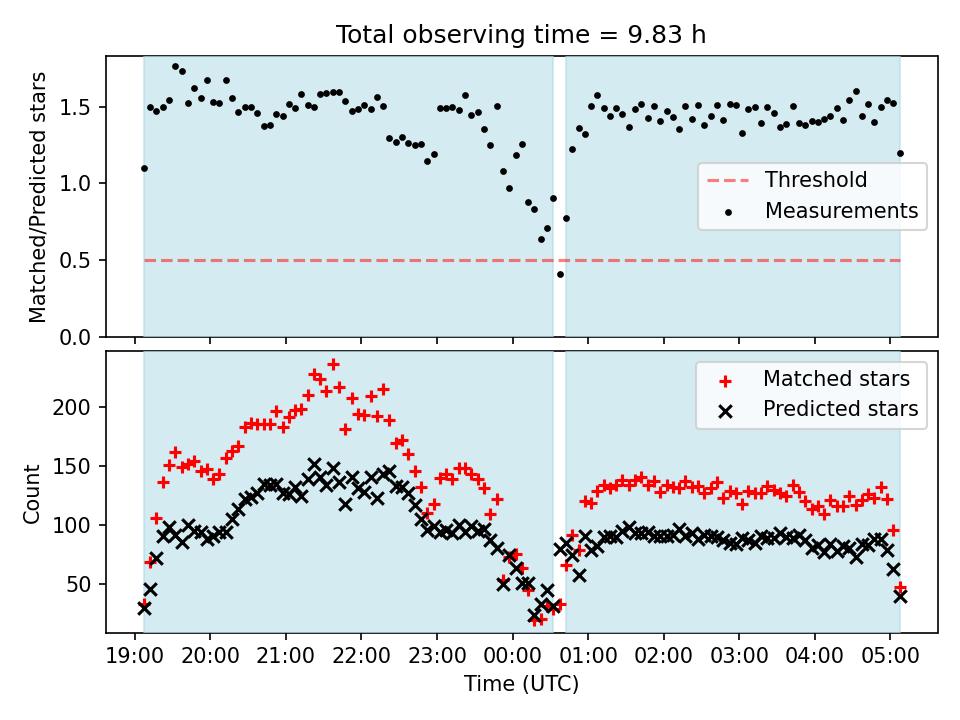 Total observing time = 9.83 h

Matched/Predicted stars

1.5
1.0
0.5
0.0

Threshold
Measurements

Count

200
150
100
50

Matched stars
Predicted stars

19:00 20:00 21:00 22:00 23:00 00:00 01:00 02:00 03:00 04:00 05:00

Time (UTC)